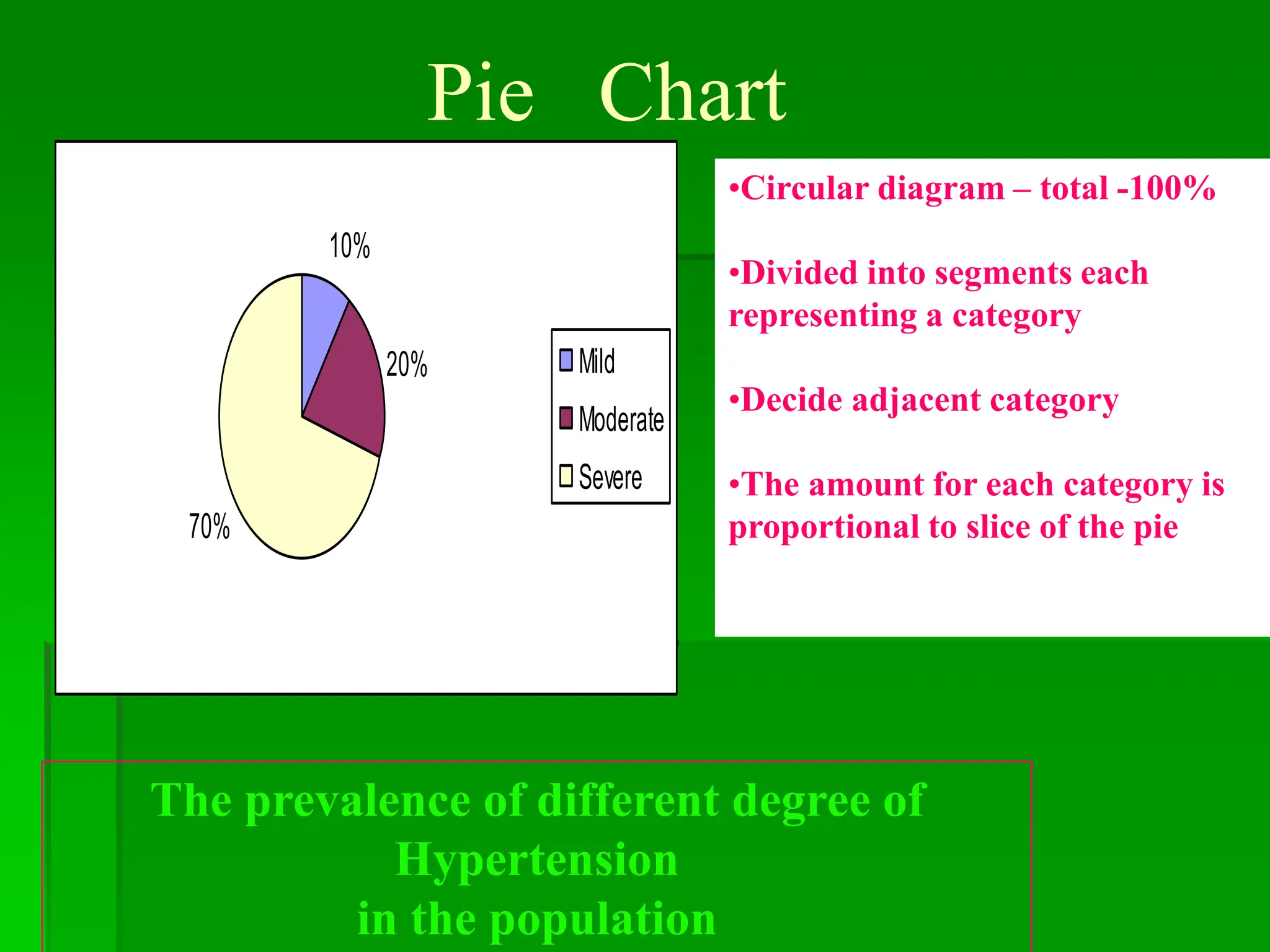 Pie Chart

10%

20%

70%

Mild
Moderate
Severe

•Circular diagram – total -100%

•Divided into segments each representing a category

•Decide adjacent category

•The amount for each category is proportional to slice of the pie

The prevalence of different degree of Hypertension
in the population